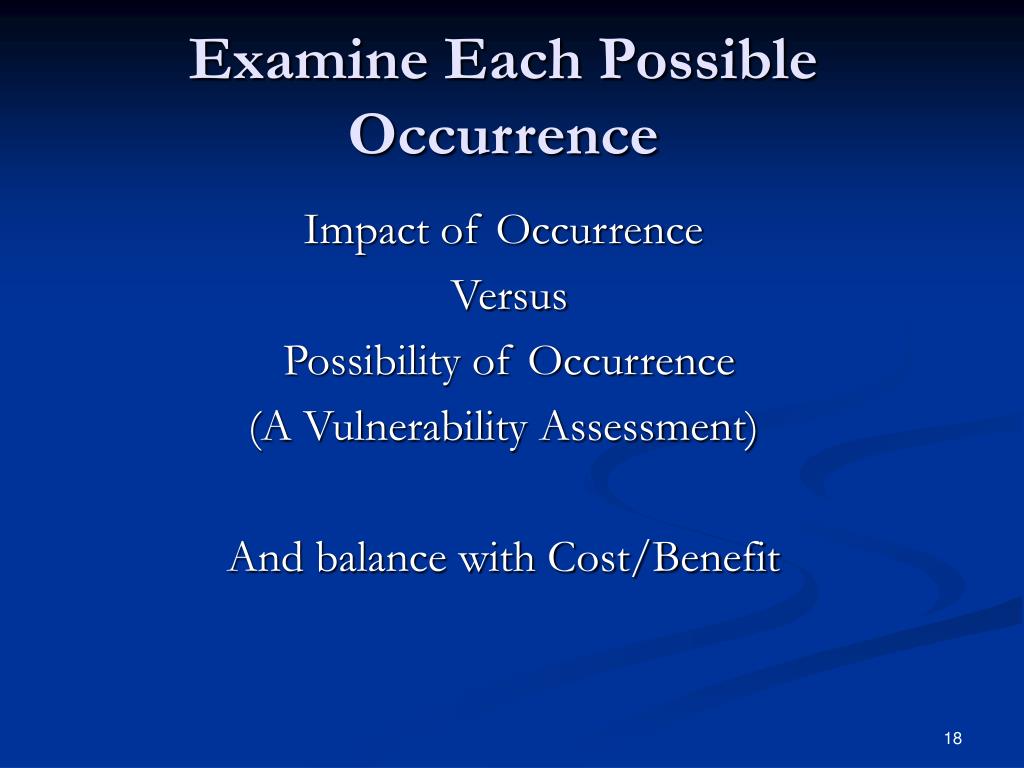 Examine Each Possible Occurrence

Impact of Occurrence
Versus
Possibility of Occurrence
(A Vulnerability Assessment)

And balance with Cost/Benefit

18